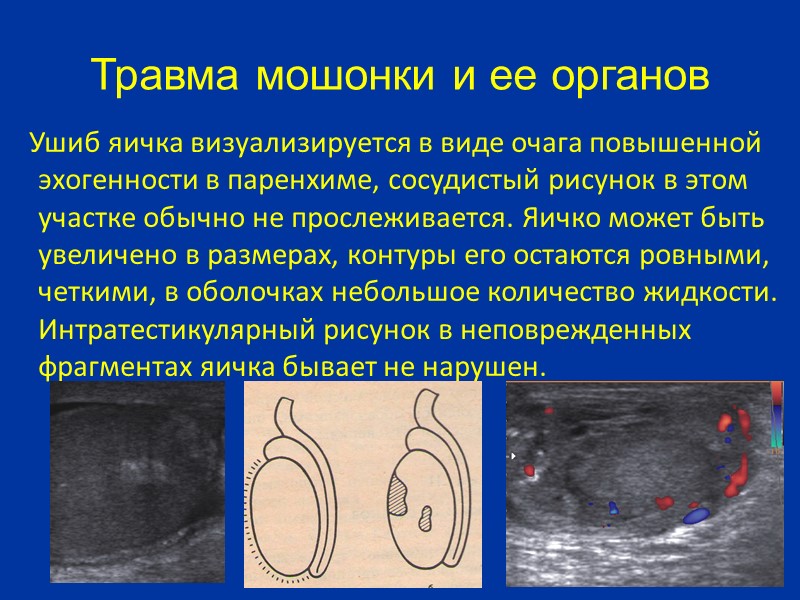 Травма мошонки и ее органов

Ушиб яичка визуализируется в виде очага повышенной эхогенности в паренхиме, сосудистый рисунок в этом участке обычно не прослеживается. Яичко может быть увеличено в размерах, контуры его остаются ровными, четкими, в оболочках небольшое количество жидкости. Интратестикулярный рисунок в неповрежденных фрагментах яичка бывает не нарушен.